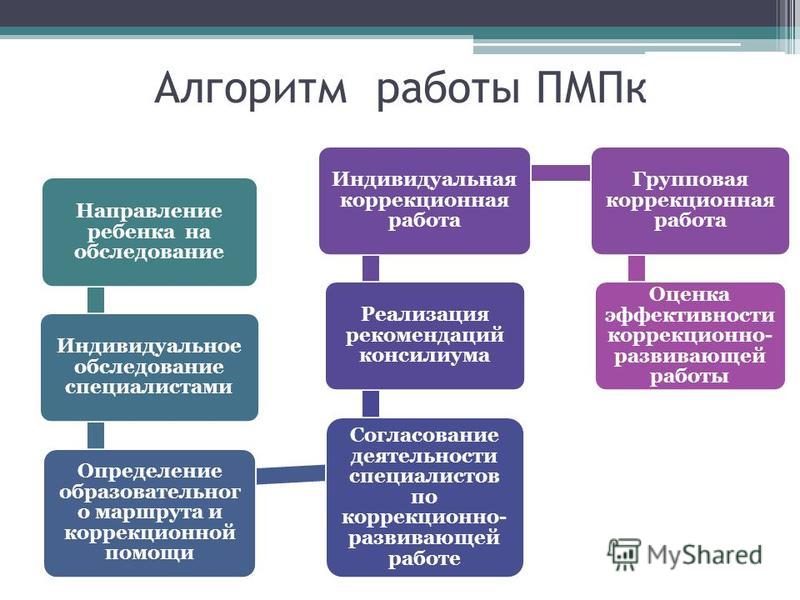 Алгоритм работы ПМПк

Направление ребенка на обследование

Индивидуальное обследование специалистами

Определение образовательного маршрута и коррекционной помощи

Согласование деятельности специалистов по коррекционно-развивающей работе

Реализация рекомендаций консилиума

Индивидуальная коррекционная работа

Групповая коррекционная работа

Оценка эффективности коррекционно-развивающей работы

MyShared